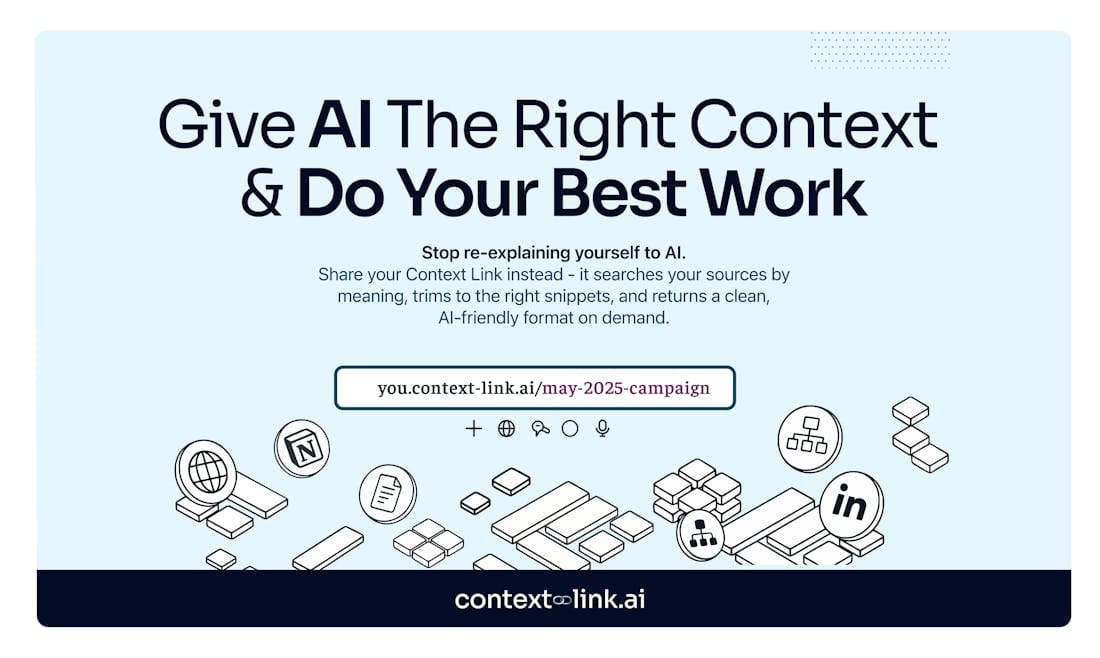 Give AI The Right Context & Do Your Best Work

Stop re-explaining yourself to AI.
Share your Context Link instead - it searches your sources by meaning, trims to the right snippets, and returns a clean, AI-friendly format on demand.

you.context-link.ai/may-2025-campaign

N

in

context link.ai